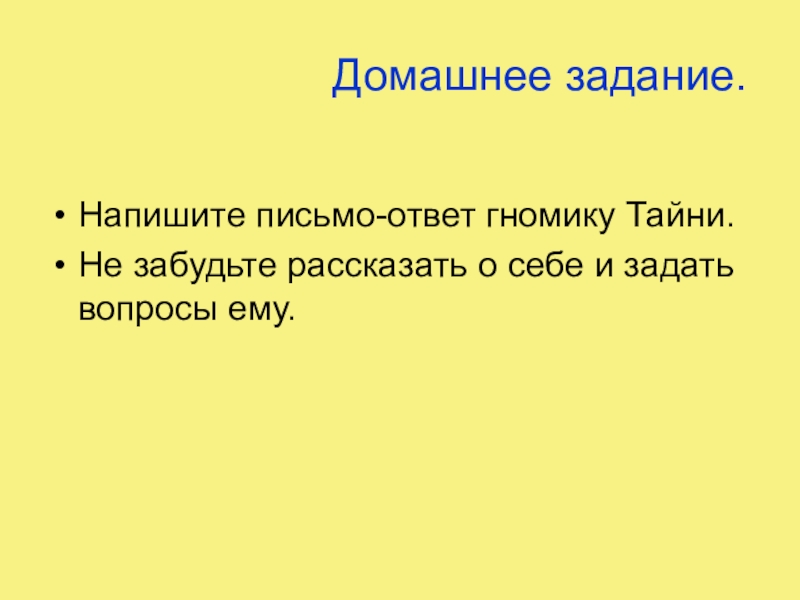 Домашнее задание.

• Напишите письмо-ответ гномику Тайни.
• Не забудьте рассказать о себе и задать вопросы ему.